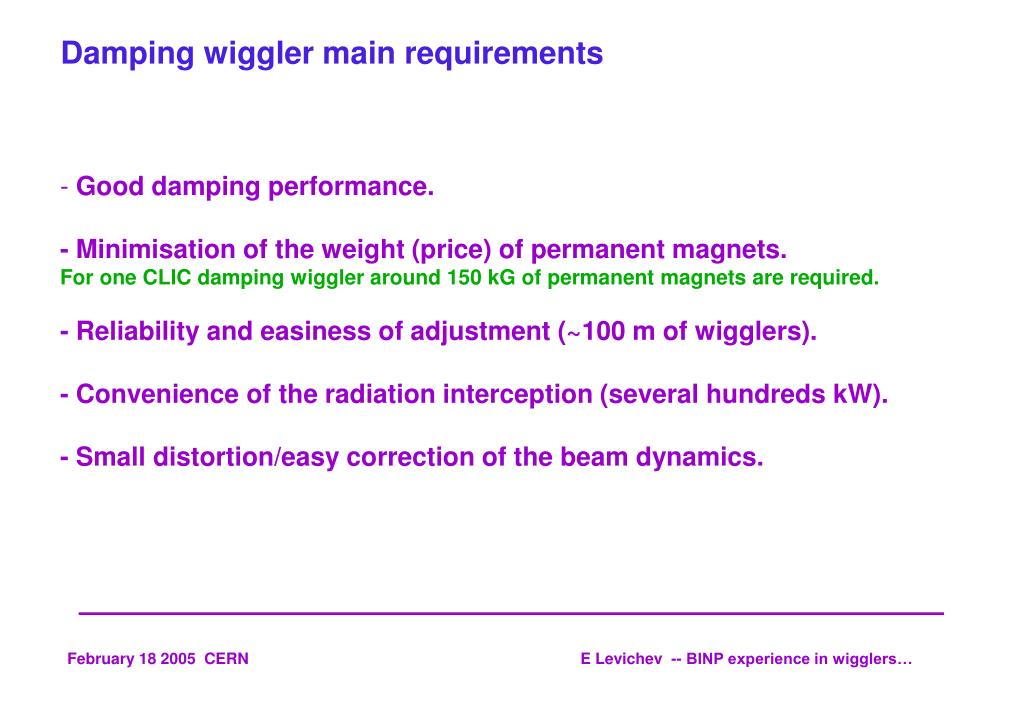 Damping wiggler main requirements

- Good damping performance.

- Minimisation of the weight (price) of permanent magnets.
For one CLIC damping wiggler around 150 kG of permanent magnets are required.

- Reliability and easiness of adjustment (~100 m of wigglers).

- Convenience of the radiation interception (several hundreds kW).

- Small distortion/easy correction of the beam dynamics.

February 18 2005 CERN

E Levichev -- BINP experience in wigglers…